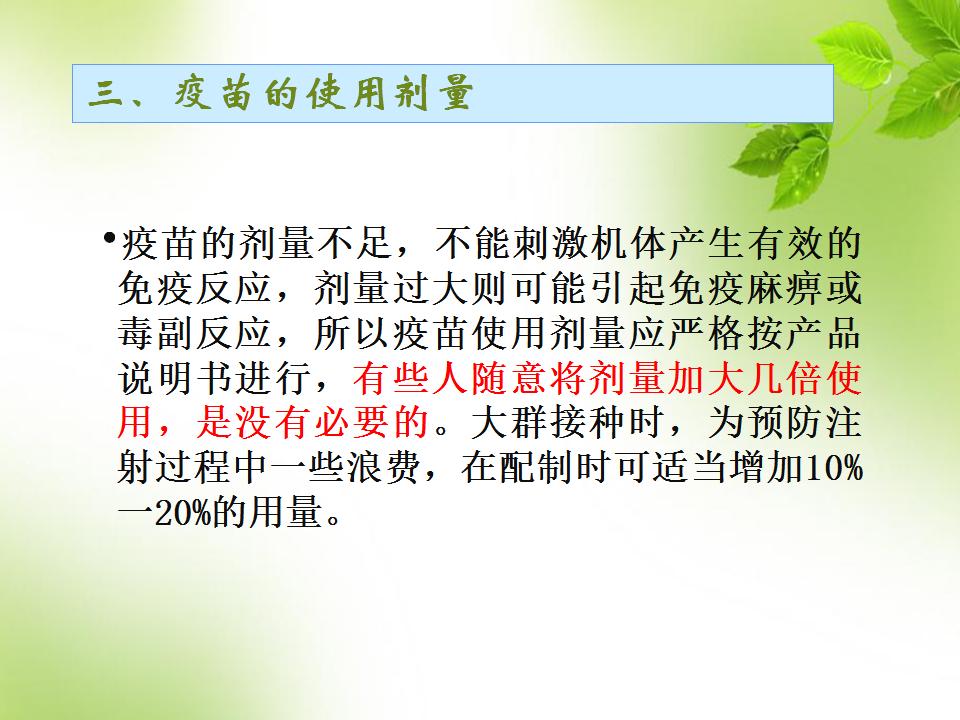 三、疫苗的使用剂量

•疫苗的剂量不足，不能刺激机体产生有效的免疫反应，剂量过大则可能引起免疫麻痹或毒副反应，所以疫苗使用剂量应严格按产品说明书进行，有些人随意将剂量加大几倍使用，是没有必要的。大群接种时，为预防注射过程中一些浪费，在配制时可适当增加10%一20%的用量。